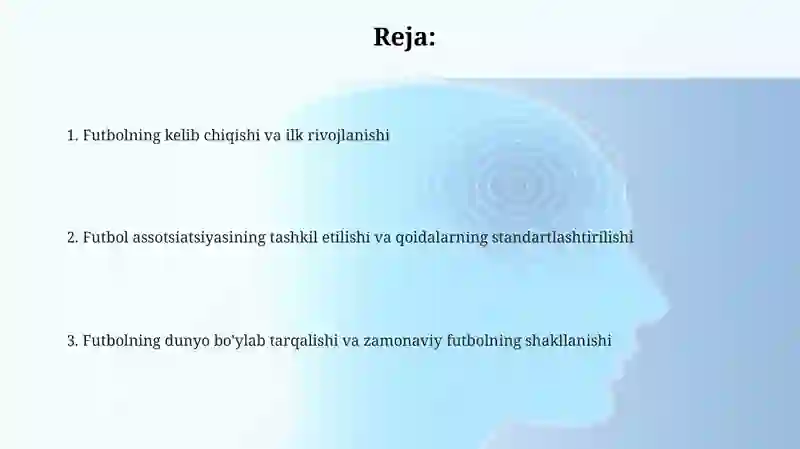 Reja:

1. Futbolning kelib chiqishi va ilk rivojlanishi

2. Futbol assotsiatsiyasining tashkil etilishi va qoidalarning standartlashtirilishi

3. Futbolning dunyo bo'ylab tarqalishi va zamonaviy futbolning shakllanishi